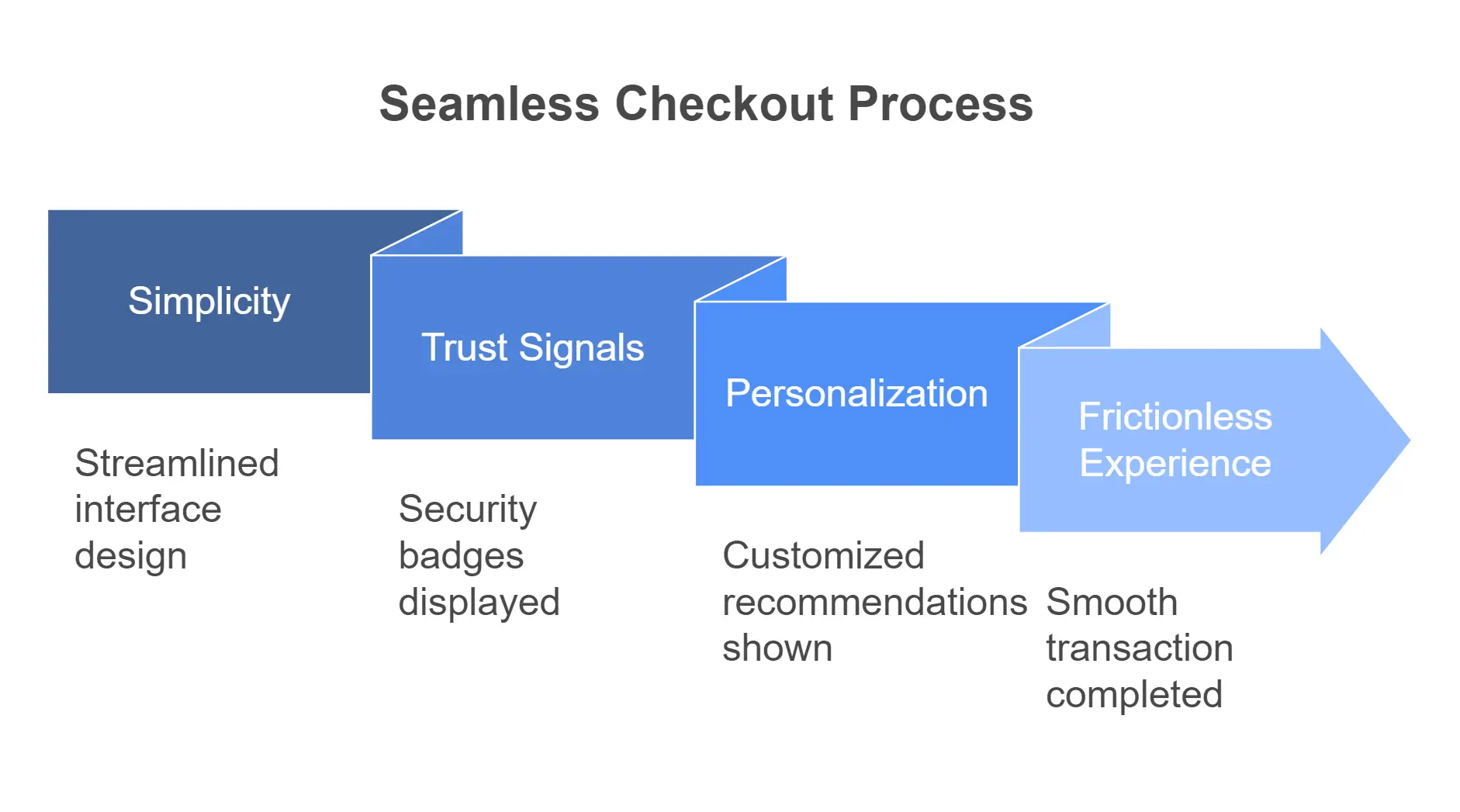 Seamless Checkout Process

Simplicity

Streamlined interface design

Trust Signals

Security badges displayed

Personalization

Customized recommendations shown

Frictionless Experience

Smooth transaction completed